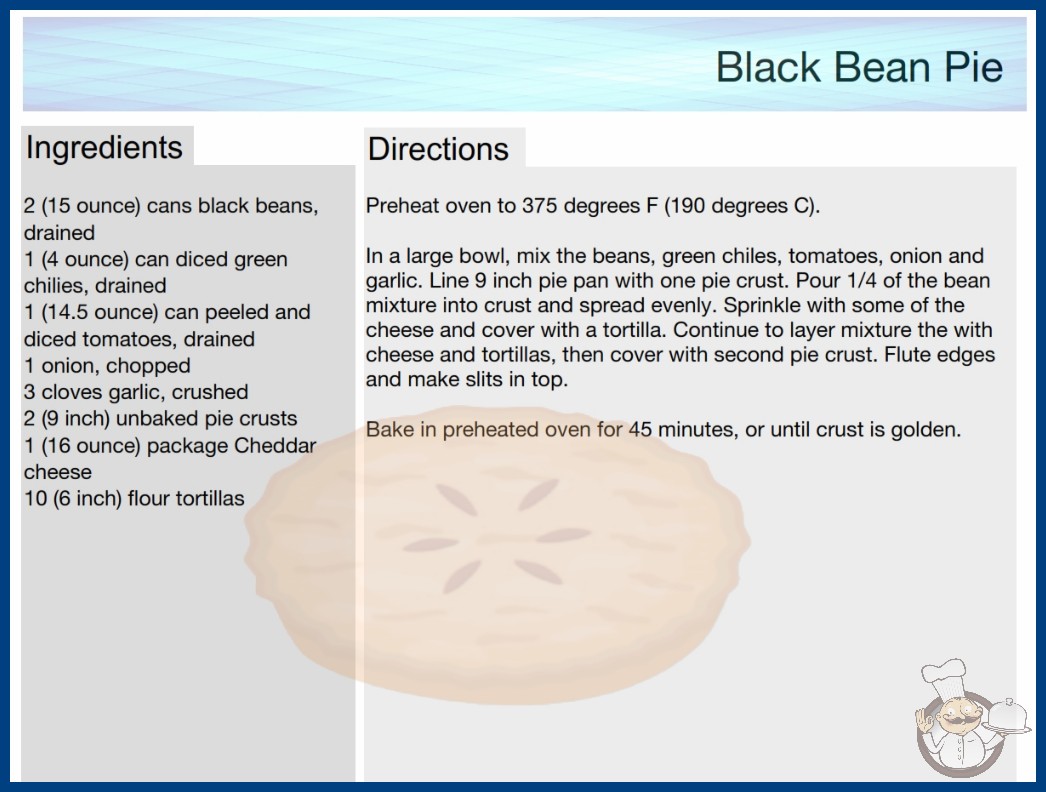 Black Bean Pie

Ingredients

2 (15 ounce) cans black beans, drained
1 (4 ounce) can diced green chilies, drained
1 (14.5 ounce) can peeled and diced tomatoes, drained
1 onion, chopped
3 cloves garlic, crushed
2 (9 inch) unbaked pie crusts
1 (16 ounce) package Cheddar cheese
10 (6 inch) flour tortillas

Directions

Preheat oven to 375 degrees F (190 degrees C).

In a large bowl, mix the beans, green chiles, tomatoes, onion and garlic. Line 9 inch pie pan with one pie crust. Pour 1/4 of the bean mixture into crust and spread evenly. Sprinkle with some of the cheese and cover with a tortilla. Continue to layer mixture the with cheese and tortillas, then cover with second pie crust. Flute edges and make slits in top.

Bake in preheated oven for 45 minutes, or until crust is golden.